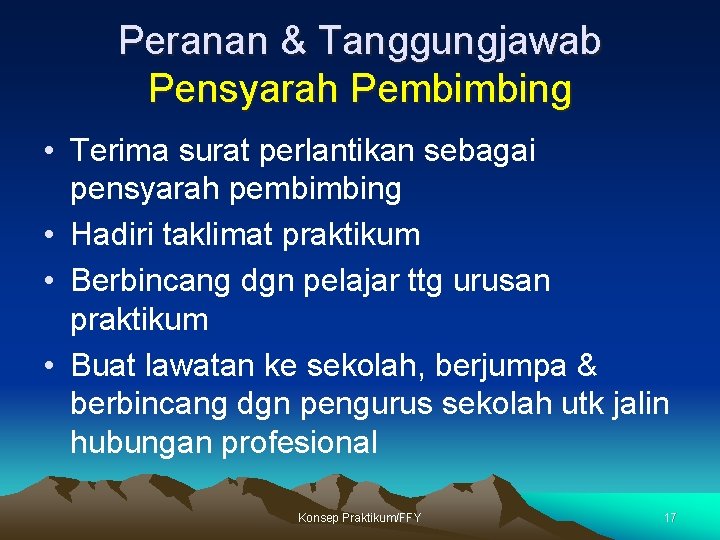 Peranan & Tanggungjawab
Pensyarah Pembimbing

• Terima surat perlantikan sebagai pensyarah pembimbing
• Hadiri taklimat praktikum
• Berbincang dgn pelajar ttg urusan praktikum
• Buat lawatan ke sekolah, berjumpa & berbincang dgn pengurus sekolah utk jalin hubungan profesional

Konsep Praktikum/FFY

17